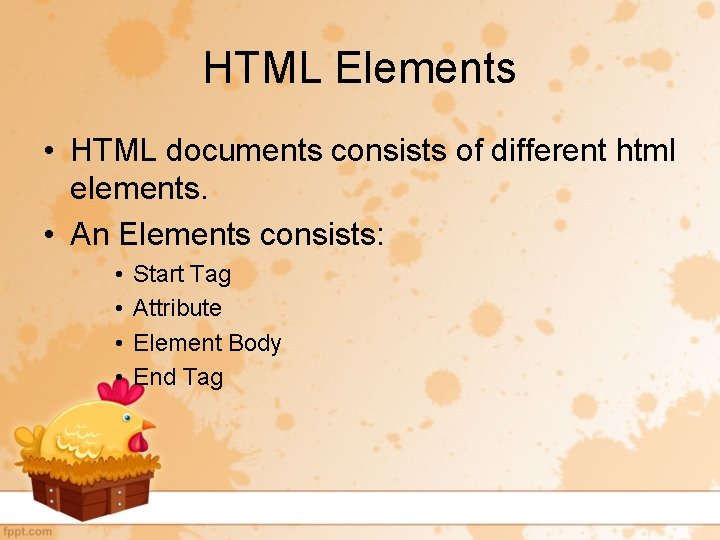 HTML Elements

• HTML documents consists of different html elements.

• An Elements consists:

• Start Tag
• Attribute
• Element Body
• End Tag

fppt.com